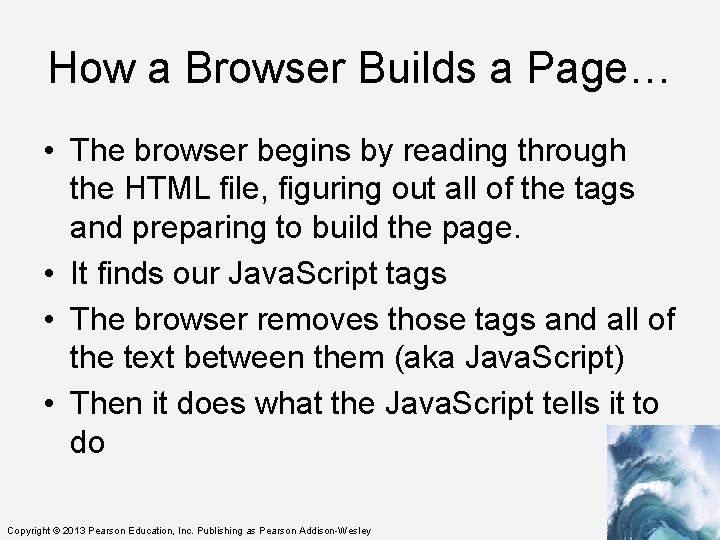 How a Browser Builds a Page…

• The browser begins by reading through the HTML file, figuring out all of the tags and preparing to build the page.
• It finds our JavaScript tags
• The browser removes those tags and all of the text between them (aka JavaScript)
• Then it does what the JavaScript tells it to do

Copyright © 2013 Pearson Education, Inc. Publishing as Pearson Addison-Wesley